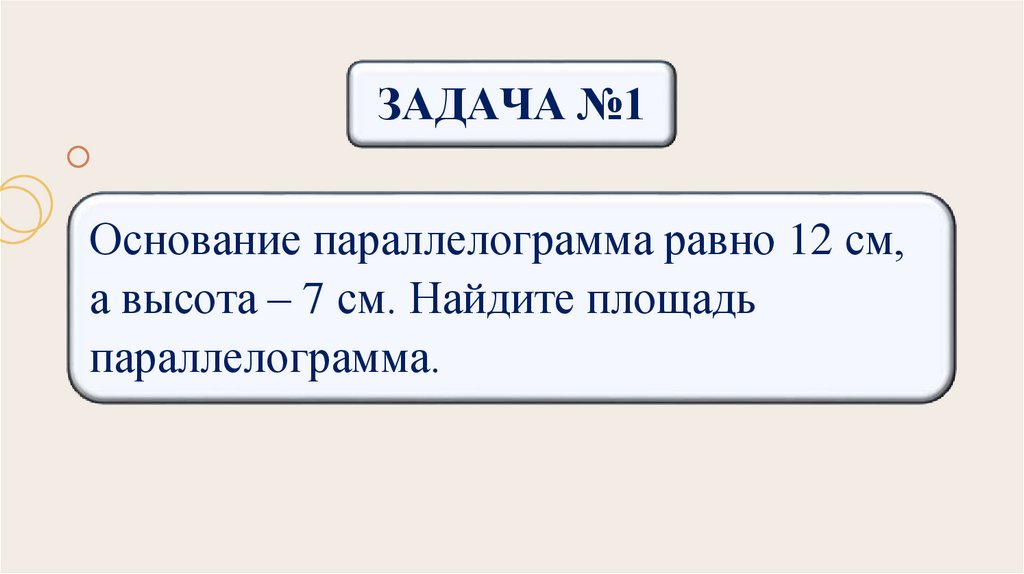 ЗАДАЧА №1

Основание параллелограмма равно 12 см, а высота – 7 см. Найдите площадь параллелограмма.